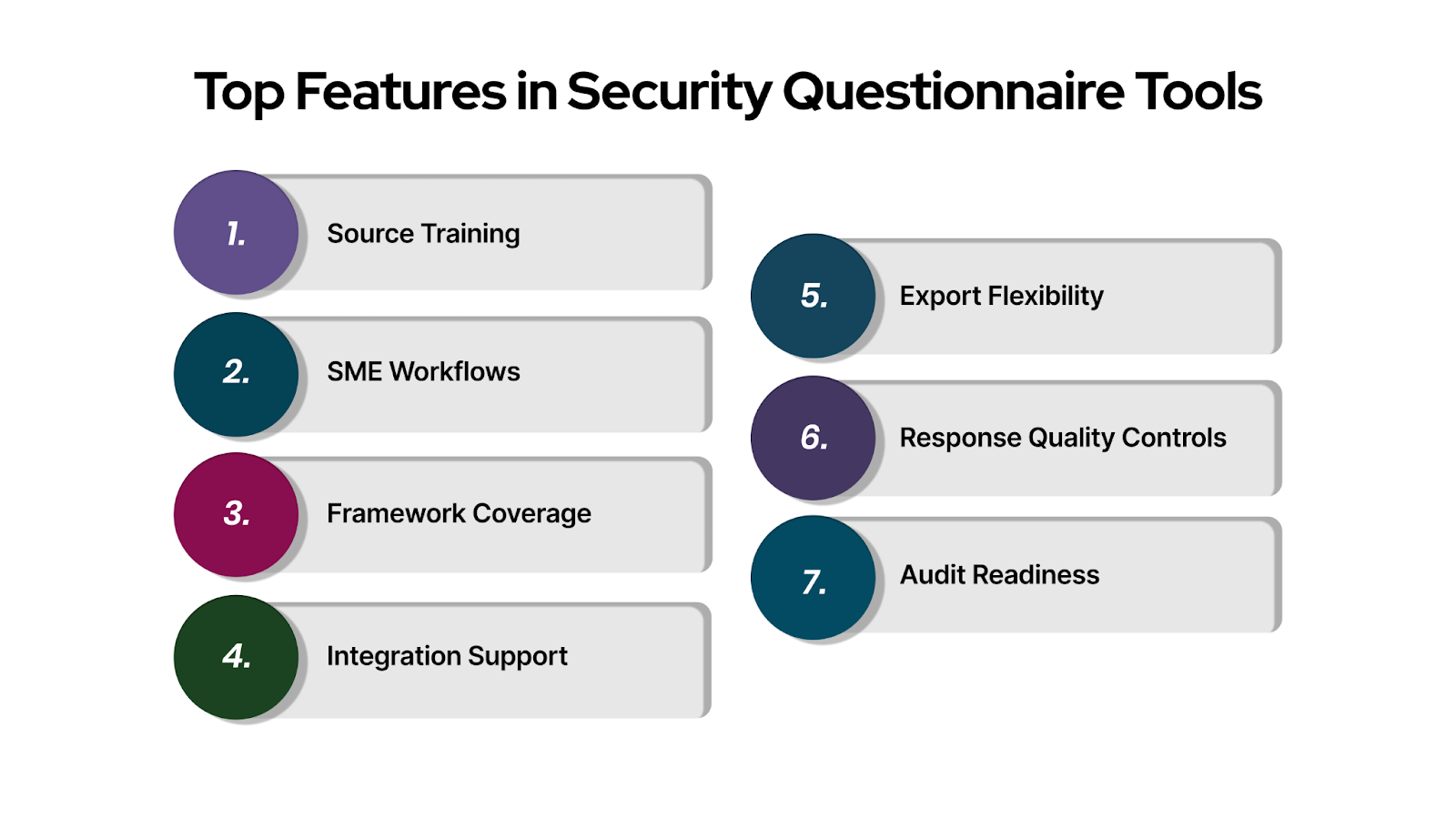 Top Features in Security Questionnaire Tools

1. Source Training

2. SME Workflows

3. Framework Coverage

4. Integration Support

5. Export Flexibility

6. Response Quality Controls

7. Audit Readiness